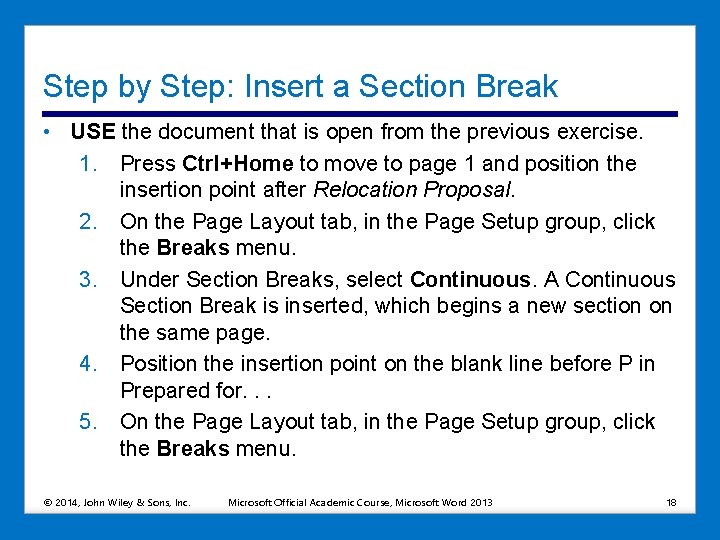 Step by Step: Insert a Section Break

• USE the document that is open from the previous exercise.

1. Press Ctrl+Home to move to page 1 and position the insertion point after Relocation Proposal.

2. On the Page Layout tab, in the Page Setup group, click the Breaks menu.

3. Under Section Breaks, select Continuous. A Continuous Section Break is inserted, which begins a new section on the same page.

4. Position the insertion point on the blank line before P in Prepared for. . .

5. On the Page Layout tab, in the Page Setup group, click the Breaks menu.

© 2014, John Wiley & Sons, Inc. Microsoft Official Academic Course, Microsoft Word 2013 18